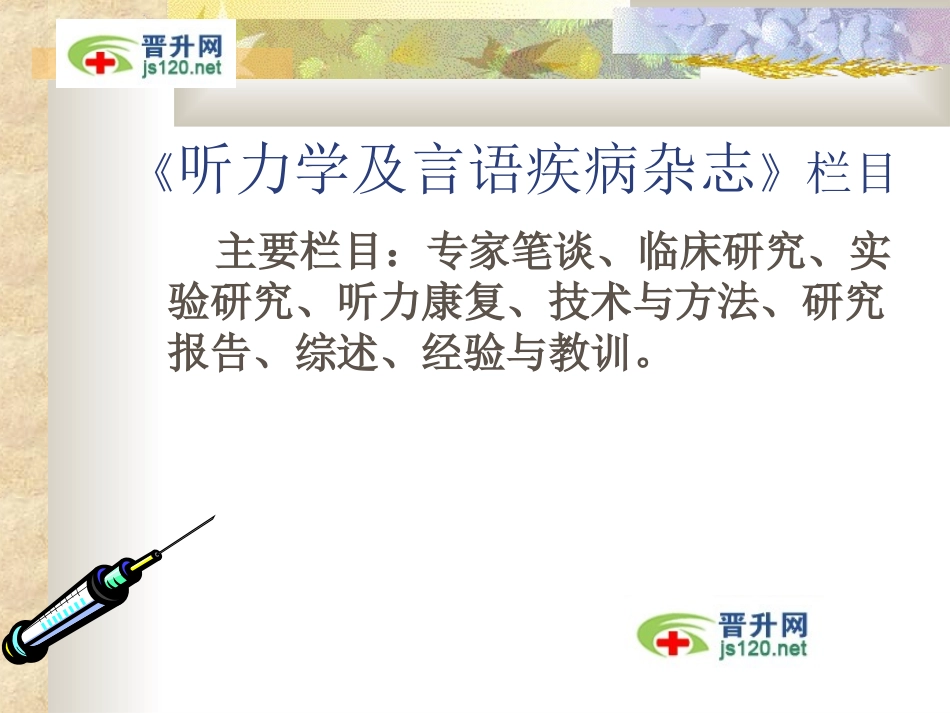 晋升网
js120.net

《听力学及言语疾病杂志》栏目

主要栏目：专家笔谈、临床研究、实验研究、听力康复、技术与方法、研究报告、综述、经验与教训。

晋升网
js120.net